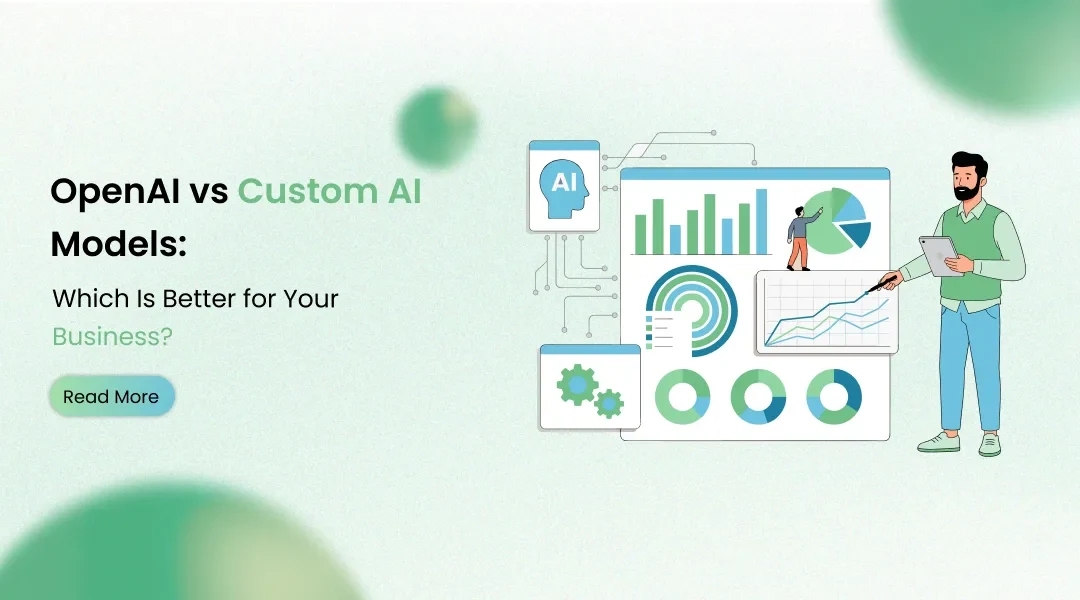 OpenAI vs Custom AI Models:

Which Is Better for Your Business?

Read More

AI